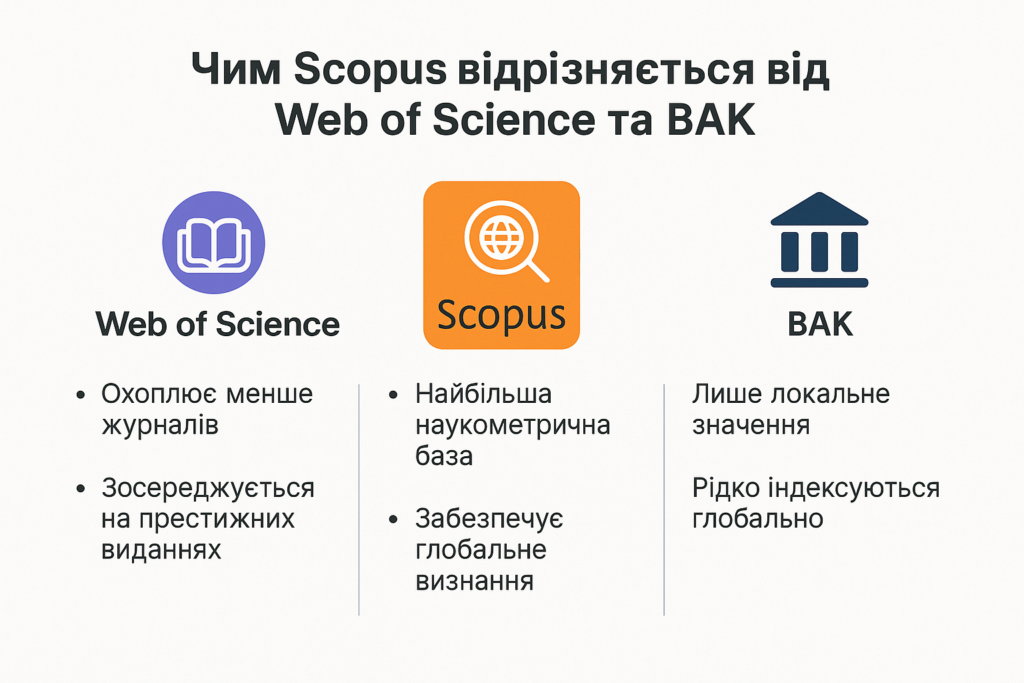 Чим Scopus відрізняється від Web of Science та ВАК

Web of Science

• Охоплює менше журналів

• Зосереджується на престижних виданнях

Scopus

• Найбільша наукометрична база

• Забезпечує глобальне визнання

ВАК

Лише локальне значення

Рідко індексуються глобально